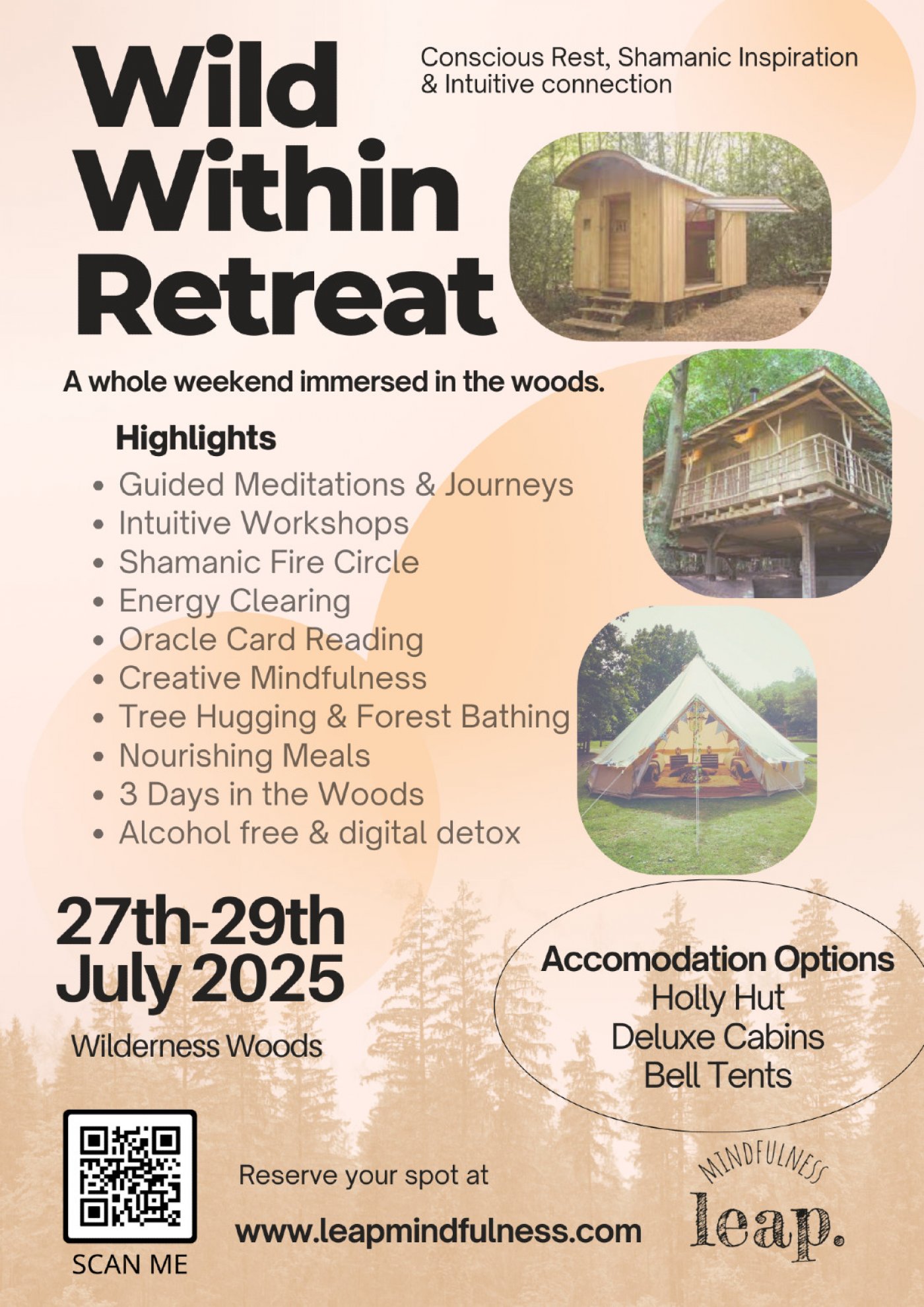 Wild Within Retreat

Conscious Rest, Shamanic Inspiration & Intuitive connection

A whole weekend immersed in the woods.

Highlights

- Guided Meditations & Journeys
- Intuitive Workshops
- Shamanic Fire Circle
- Energy Clearing
- Oracle Card Reading
- Creative Mindfulness
- Tree Hugging & Forest Bathing
- Nourishing Meals
- 3 Days in the Woods
- Alcohol free & digital detox

27th-29th July 2025

Wilderness Woods

Accomodation Options
Holly Hut
Deluxe Cabins
Bell Tents

SCAN ME

Reserve your spot at

www.leapmindfulness.com

MINDFULNESS
leap.